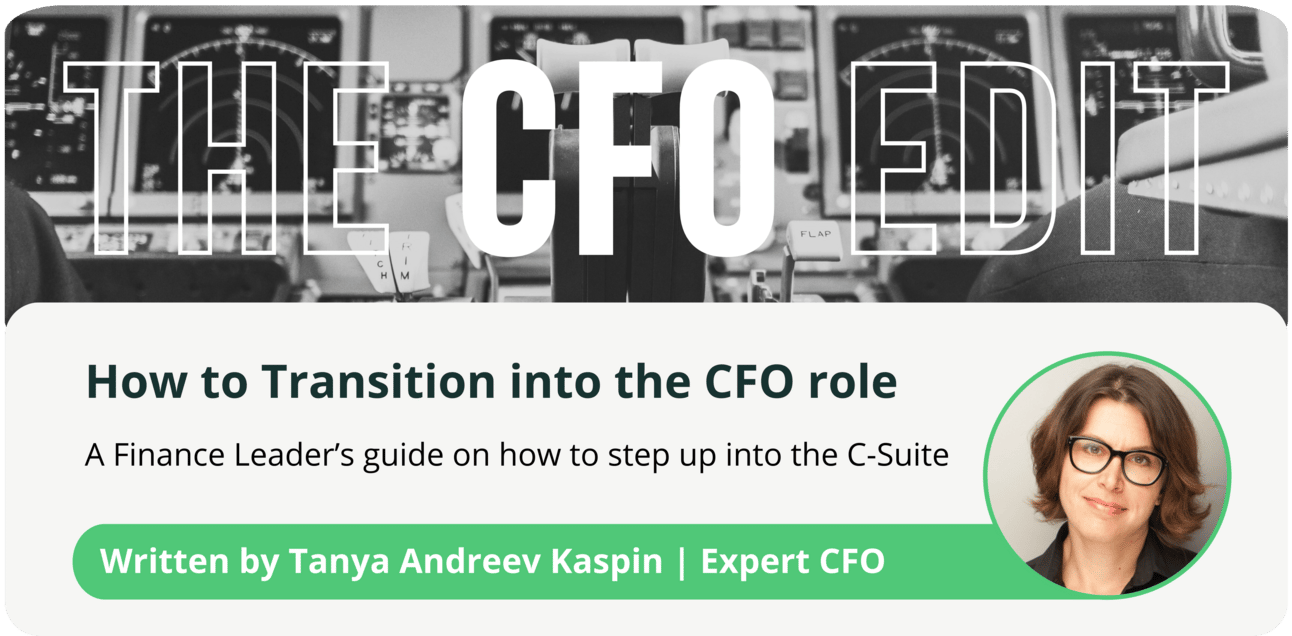 THE CFO EDIT

FLAP

How to Transition into the CFO role

A Finance Leader's guide on how to step up into the C-Suite

Written by Tanya Andreev Kaspin | Expert CFO